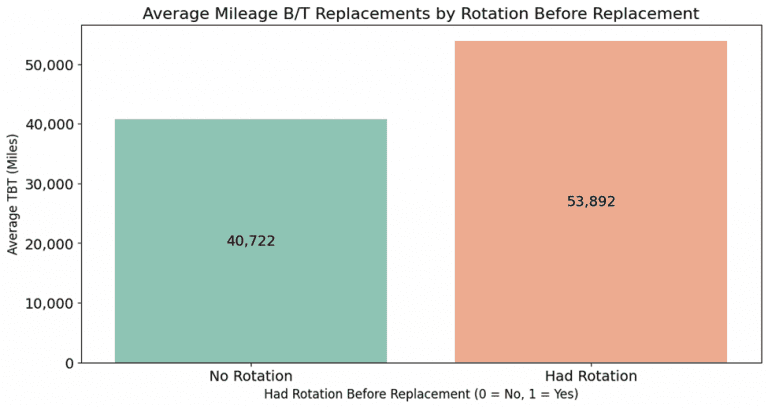 Average Mileage B/T Replacements by Rotation Before Replacement

Average TBT (Miles)

50,000
40,000
30,000
20,000
10,000
0

40,722
53,892

No Rotation
Had Rotation

Had Rotation Before Replacement (0 = No, 1 = Yes)